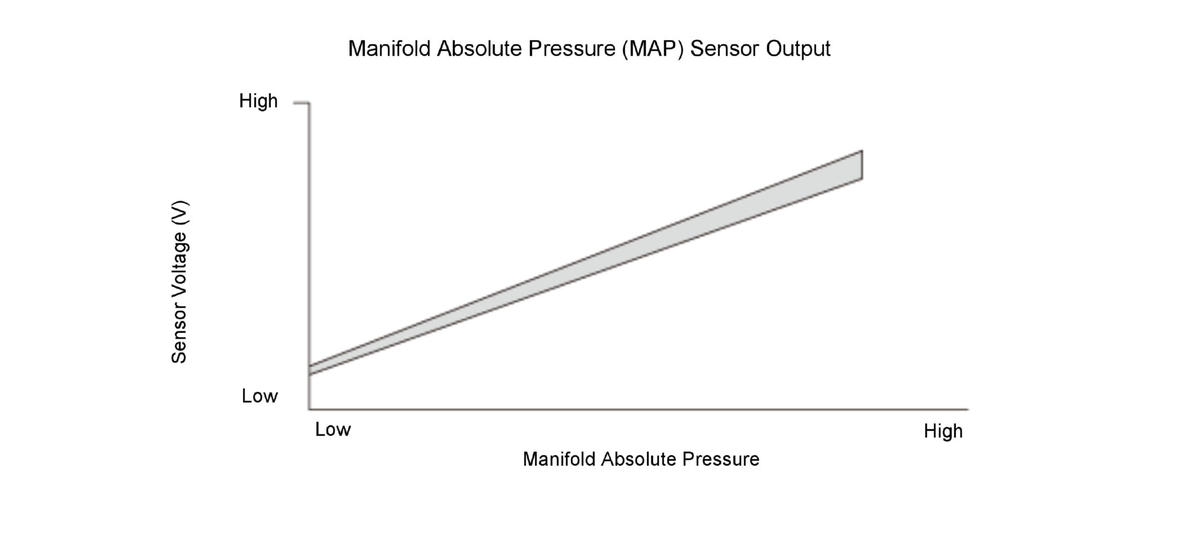 Manifold Absolute Pressure (MAP) Sensor Output

High

Sensor Voltage (V)

Low

Low

High

Manifold Absolute Pressure